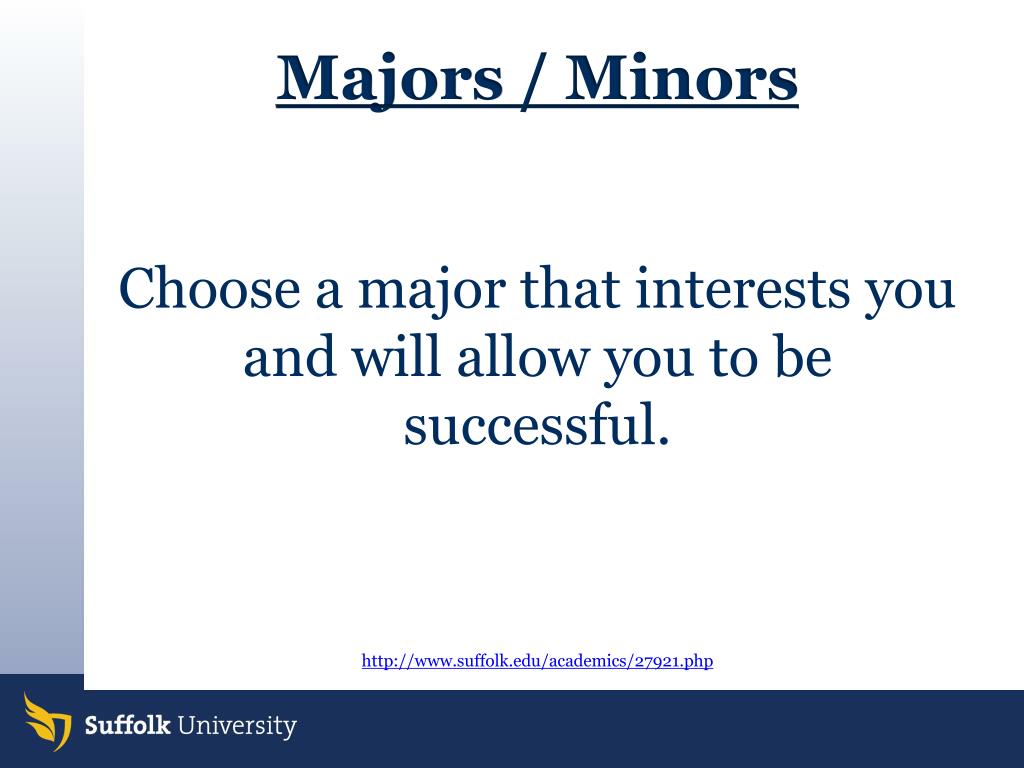 Majors / Minors

Choose a major that interests you and will allow you to be successful.

http://www.suffolk.edu/academics/27921.php

Suffolk University